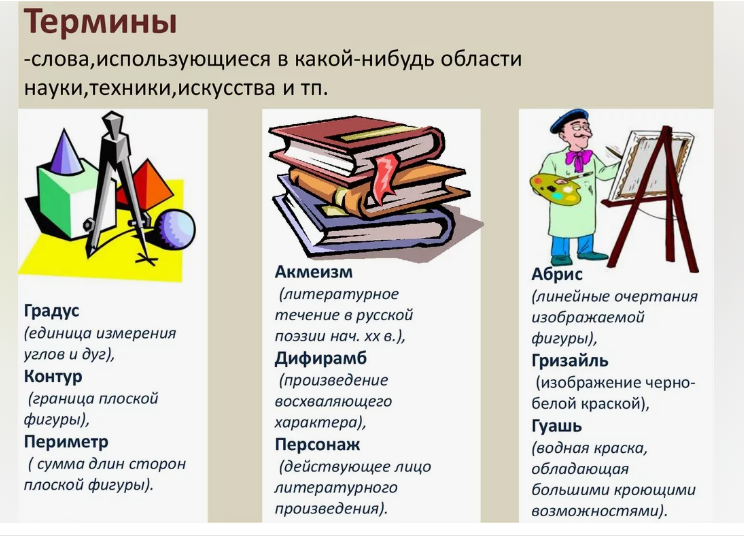 Термины
-слова,использующиеся в какой-нибудь области науки,техники,искусства и тп.

Градус
(единица измерения углов и дуг),
Контур
(граница плоской фигуры),
Периметр
( сумма длин сторон плоской фигуры).

Акмеизм
(литературное течение в русской поэзии нач. хх в.),
Дифирамб
(произведение восхваляющего характера),
Персонаж
(действующее лицо литературного произведения).

Абрис
(линейные очертания изображаемой фигуры),
Гризайль
(изображение черно-белой краской),
Гуашь
(водная краска, обладающая большими кроющими возможностями).